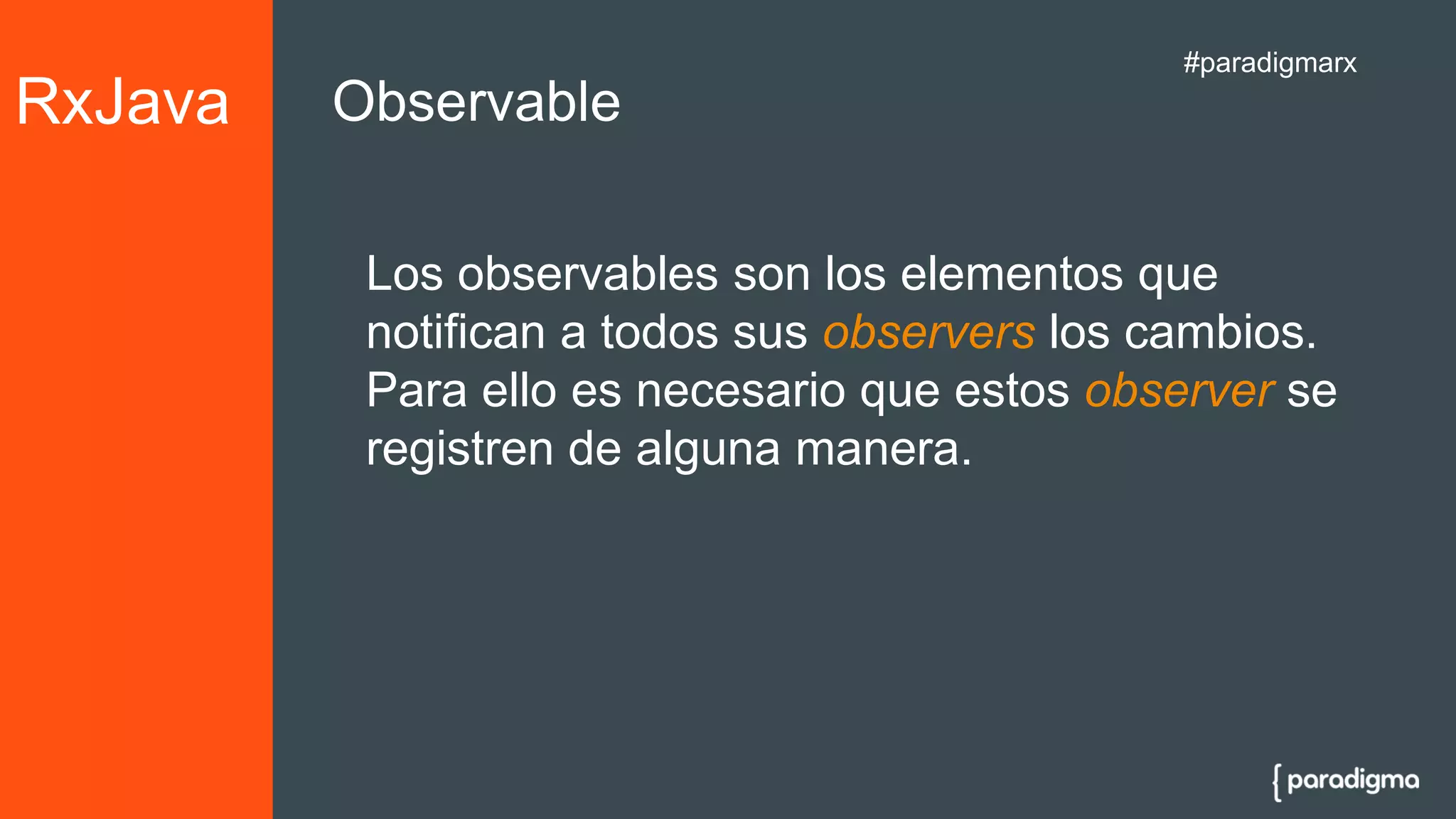 RxJava

Observable

#paradigmarx

Los observables son los elementos que notifican a todos sus observers los cambios. Para ello es necesario que estos observer se registren de alguna manera.

{ paradigma